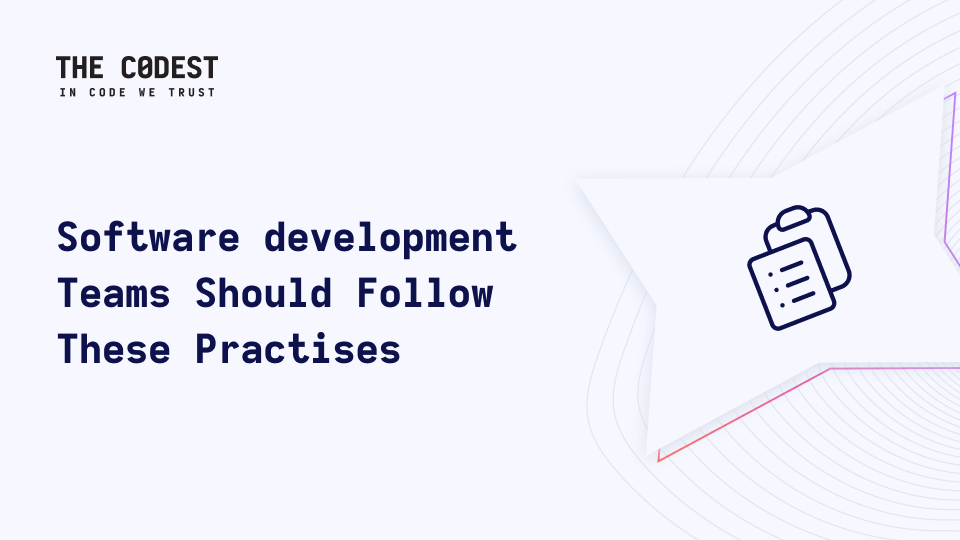 THE C0DEST
IN CODE WE TRUST

Software development Teams Should Follow These Practises